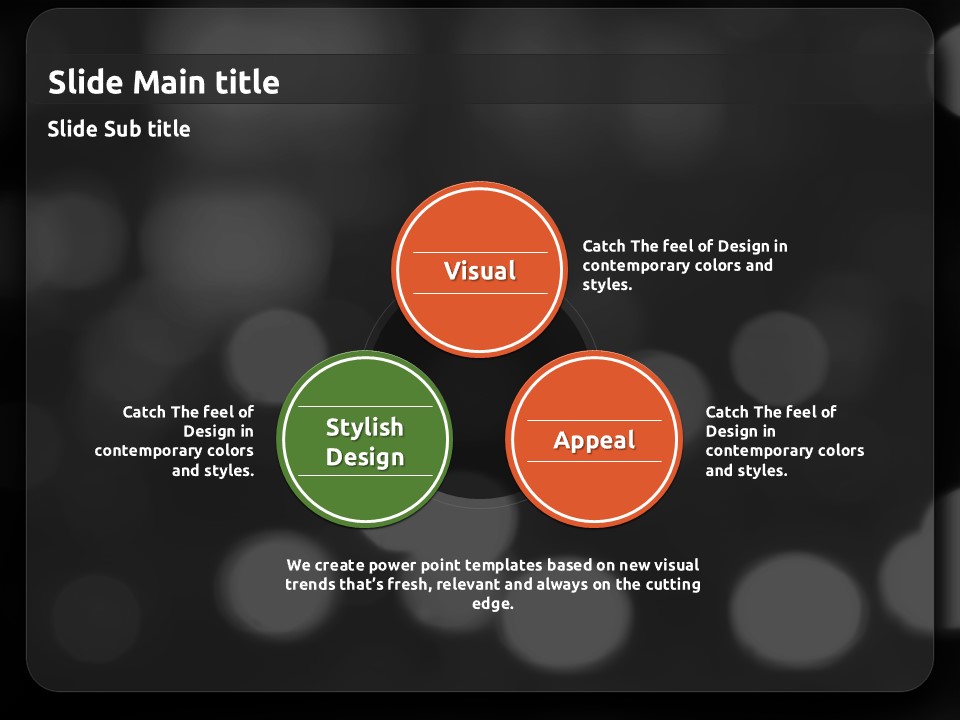 Slide Main title

Slide Sub title

Visual

Catch The feel of Design in contemporary colors and styles.

Catch The feel of Design in contemporary colors and styles.

Stylish Design

Appeal

Catch The feel of Design in contemporary colors and styles.

We create power point templates based on new visual trends that's fresh, relevant and always on the cutting edge.